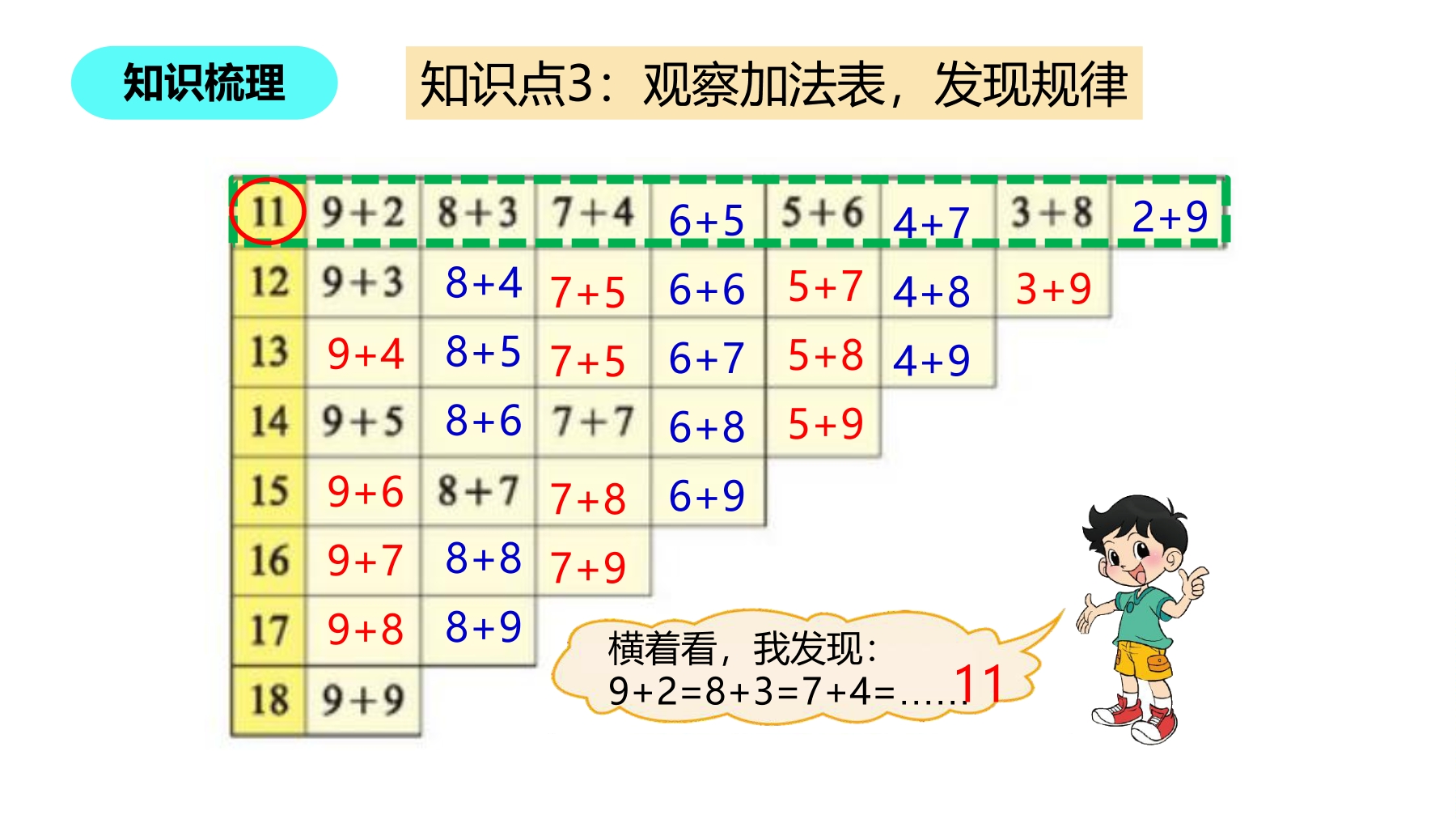 知识梳理

知识点3：观察加法表，发现规律

| 11 | 9+2 | 8+3 | 7+4 | 6+5 | 5+6 | 4+7 | 3+8 | 2+9 |
|---|---|---|---|---|---|---|---|---|
| 12 | 9+3 | 8+4 | 7+5 | 6+6 | 5+7 | 4+8 | 3+9 | |
| 13 | 9+4 | 8+5 | 7+5 | 6+7 | 5+8 | 4+9 | | |
| 14 | 9+5 | 8+6 | 7+7 | 6+8 | 5+9 | | | |
| 15 | 9+6 | 8+7 | 7+8 | 6+9 | | | | |
| 16 | 9+7 | 8+8 | 7+9 | | | | | |
| 17 | 9+8 | 8+9 | | | | | | |
| 18 | 9+9 | | | | | | | |

横着看，我发现：
9+2=8+3=7+4=......11